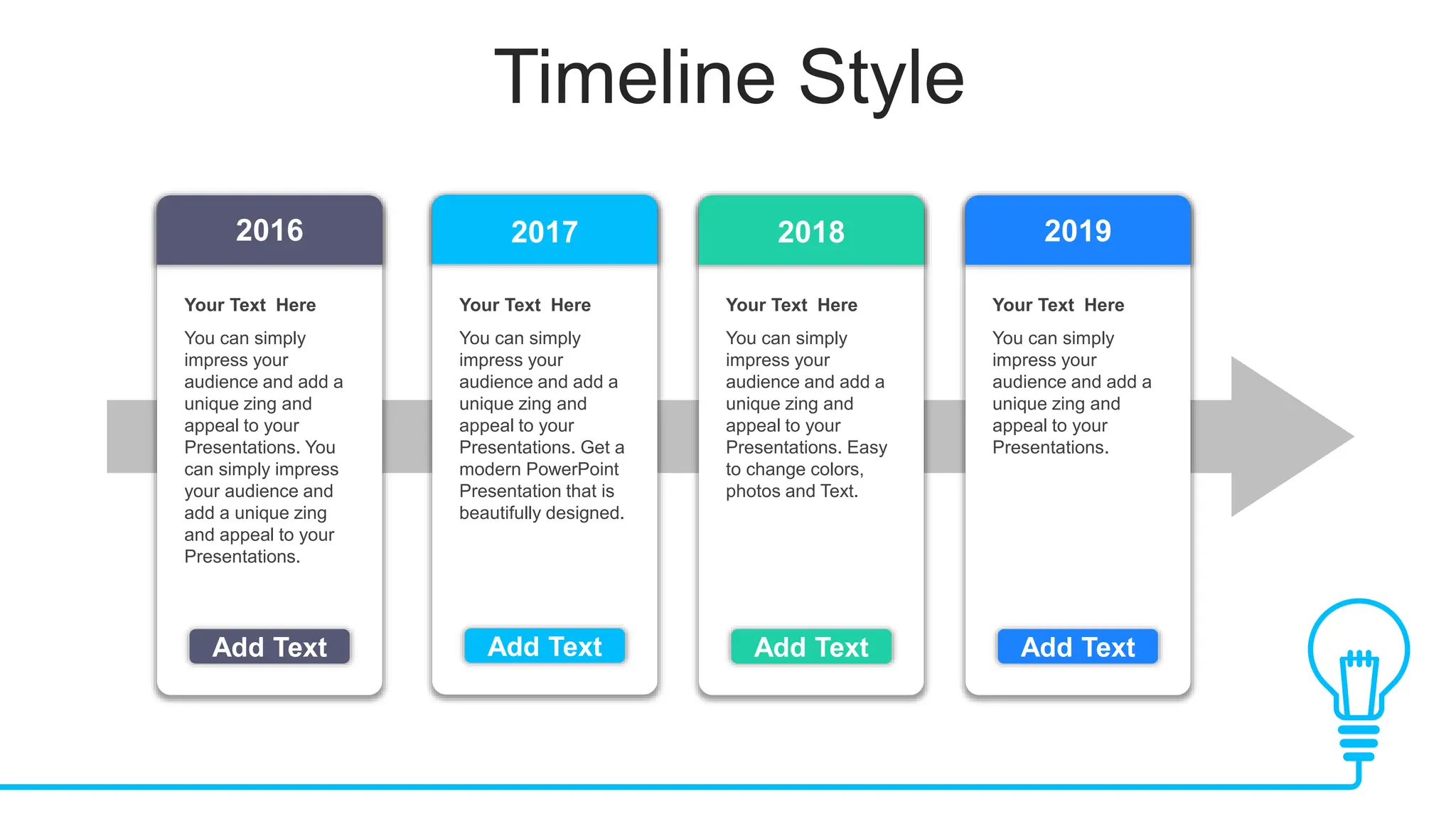 Timeline Style

2016

Your Text Here

You can simply impress your audience and add a unique zing and appeal to your Presentations. You can simply impress your audience and add a unique zing and appeal to your Presentations.

Add Text

2017

Your Text Here

You can simply impress your audience and add a unique zing and appeal to your Presentations. Get a modern PowerPoint Presentation that is beautifully designed.

Add Text

2018

Your Text Here

You can simply impress your audience and add a unique zing and appeal to your Presentations. Easy to change colors, photos and Text.

Add Text

2019

Your Text Here

You can simply impress your audience and add a unique zing and appeal to your Presentations.

Add Text